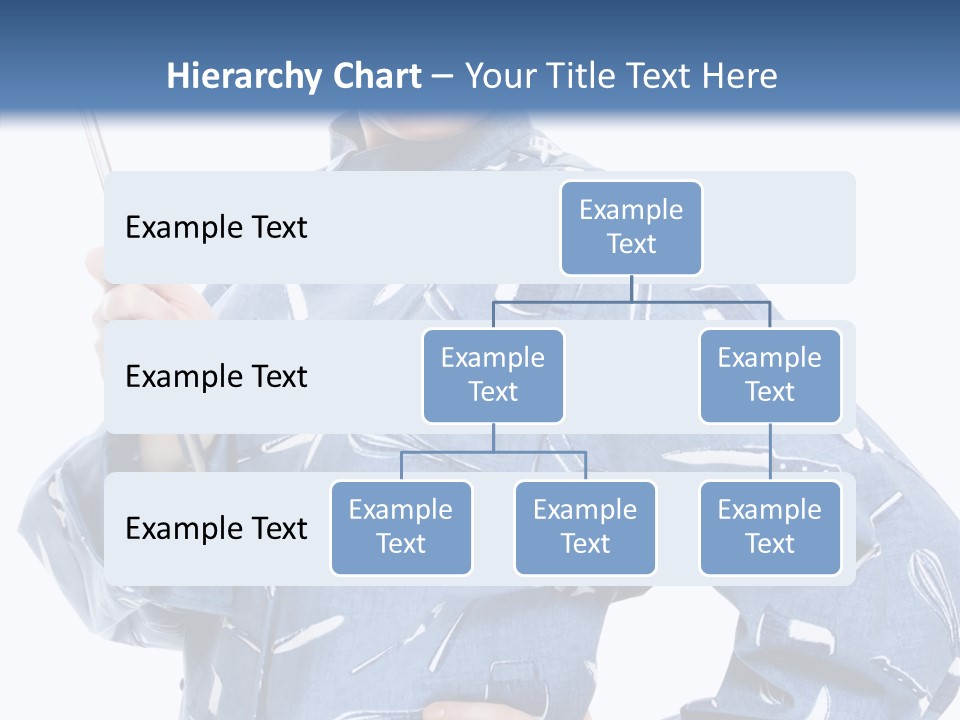 Hierarchy Chart – Your Title Text Here

Example Text

Example Text

Example Text

Example Text

Example Text

Example Text

Example Text

Example Text

Example Text